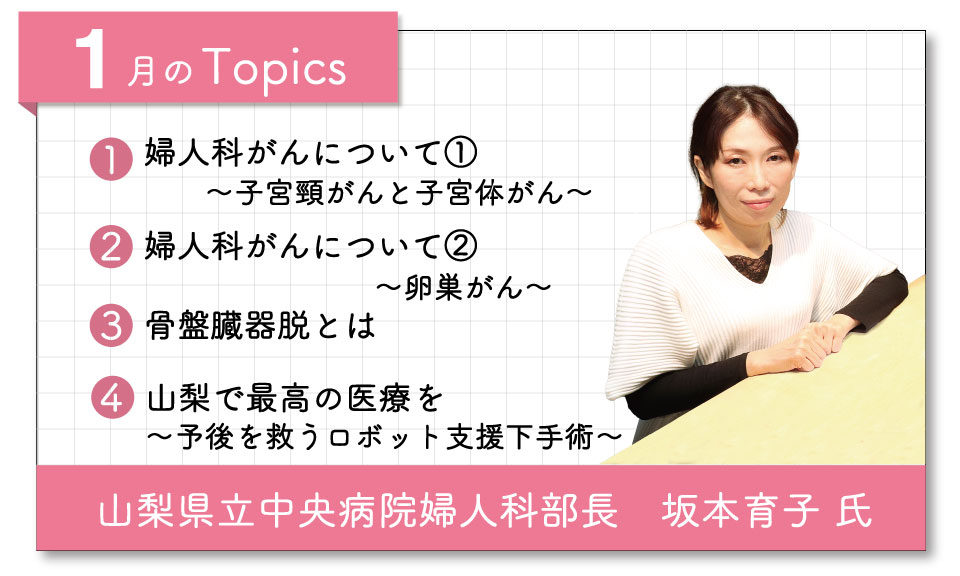 1月のTopics

1 婦人科がんについて①
～子宮頸がんと子宮体がん～

2 婦人科がんについて②
～卵巣がん～

3 骨盤臓器脱とは

4 山梨で最高の医療を
～予後を救うロボット支援下手術～

山梨県立中央病院婦人科部長　坂本育子 氏